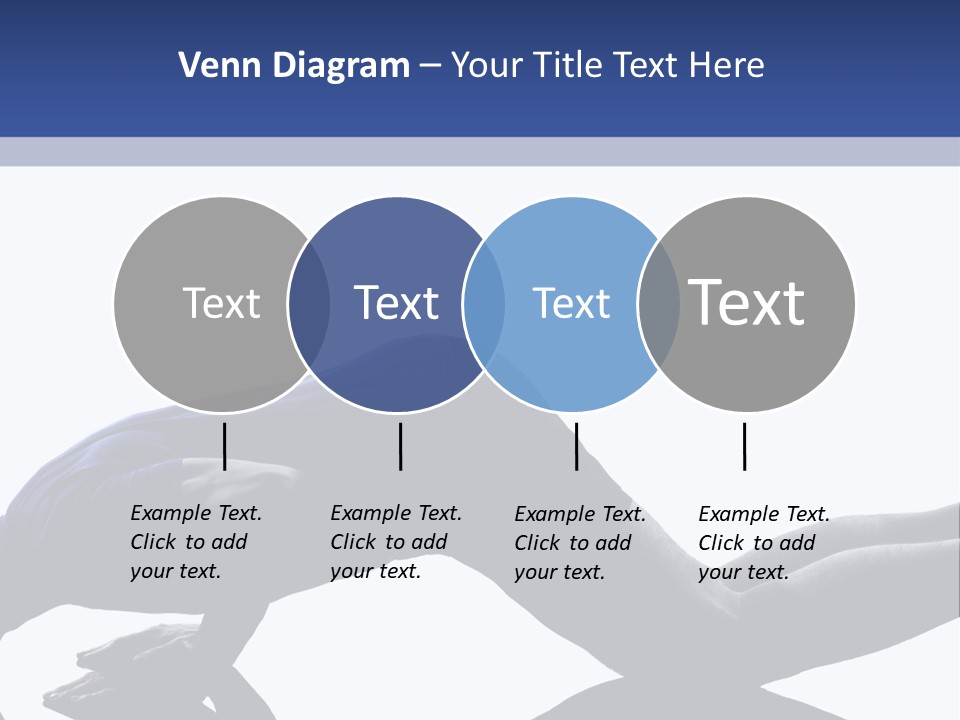 Venn Diagram – Your Title Text Here

Text

Text

Text

Text

Example Text. Click to add your text.

Example Text. Click to add your text.

Example Text. Click to add your text.

Example Text. Click to add your text.